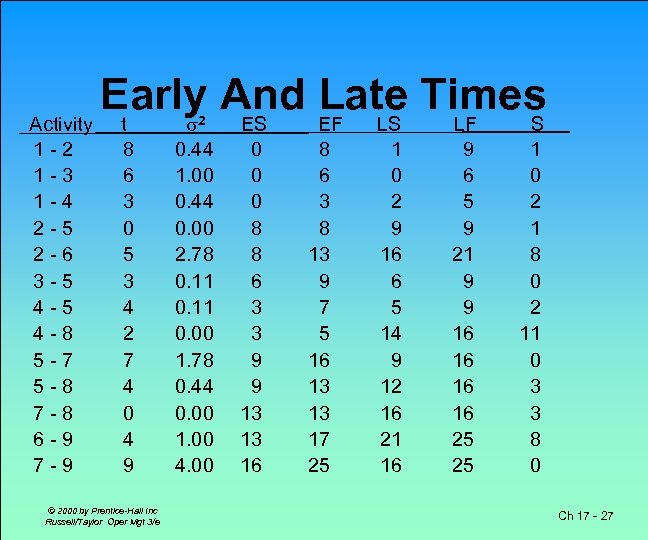 Early And Late Times

| Activity | t | $\sigma^2$ | ES | EF | LS | LF | S |
|---|---|---|---|---|---|---|---|
| 1 - 2 | 8 | 0.44 | 0 | 8 | 1 | 9 | 1 |
| 1 - 3 | 6 | 1.00 | 0 | 6 | 0 | 6 | 0 |
| 1 - 4 | 3 | 0.44 | 0 | 3 | 2 | 5 | 2 |
| 2 - 5 | 0 | 0.00 | 8 | 8 | 9 | 9 | 1 |
| 2 - 6 | 5 | 2.78 | 8 | 13 | 16 | 21 | 8 |
| 3 - 5 | 3 | 0.11 | 6 | 9 | 6 | 9 | 0 |
| 4 - 5 | 4 | 0.11 | 3 | 7 | 5 | 9 | 2 |
| 4 - 8 | 2 | 0.00 | 3 | 5 | 14 | 16 | 11 |
| 5 - 7 | 7 | 1.78 | 9 | 16 | 9 | 16 | 0 |
| 5 - 8 | 4 | 0.44 | 9 | 13 | 12 | 16 | 3 |
| 7 - 8 | 0 | 0.00 | 13 | 13 | 16 | 16 | 3 |
| 6 - 9 | 4 | 1.00 | 13 | 17 | 21 | 25 | 8 |
| 7 - 9 | 9 | 4.00 | 16 | 25 | 16 | 25 | 0 |

© 2000 by Prentice-Hall Inc
Russell/Taylor Oper Mgt 3/e

Ch 17 - 27